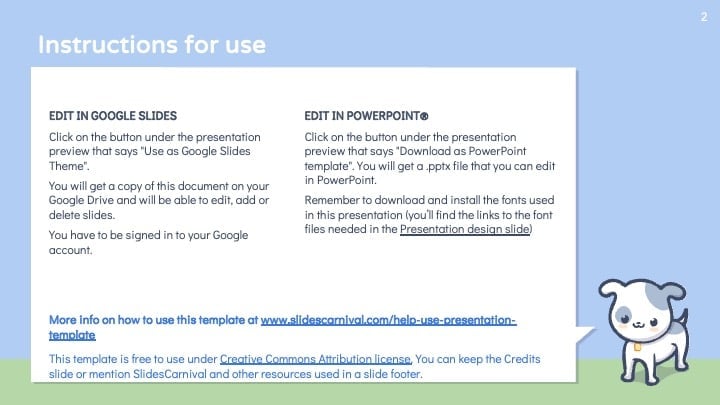 2

Instructions for use

EDIT IN GOOGLE SLIDES

Click on the button under the presentation preview that says "Use as Google Slides Theme".

You will get a copy of this document on your Google Drive and will be able to edit, add or delete slides.

You have to be signed in to your Google account.

EDIT IN POWERPOINT®

Click on the button under the presentation preview that says "Download as PowerPoint template". You will get a .pptx file that you can edit in PowerPoint.

Remember to download and install the fonts used in this presentation (you'll find the links to the font files needed in the Presentation design slide)

More info on how to use this template at www.slidescarnival.com/help-use-presentation-template

This template is free to use under Creative Commons Attribution license. You can keep the Credits slide or mention SlidesCarnival and other resources used in a slide footer.